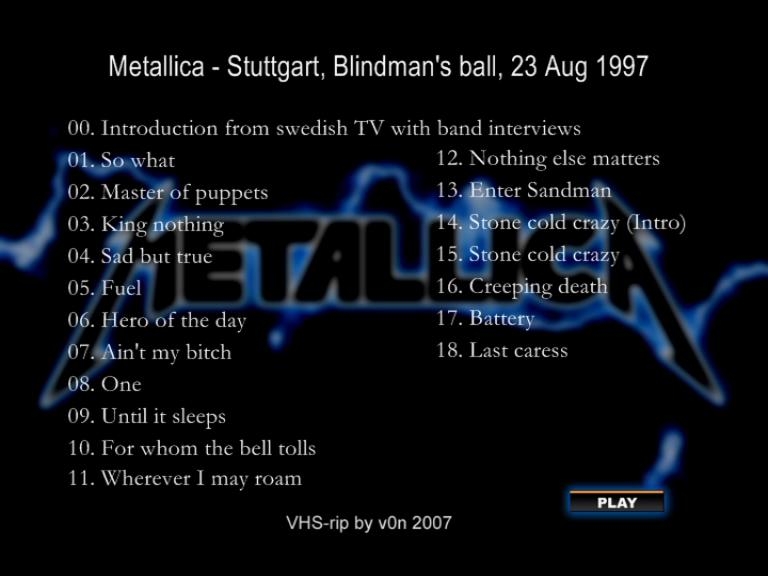 Metallica - Stuttgart, Blindman's ball, 23 Aug 1997

00. Introduction from swedish TV with band interviews
01. So what
02. Master of puppets
03. King nothing
04. Sad but true
05. Fuel
06. Hero of the day
07. Ain't my bitch
08. One
09. Until it sleeps
10. For whom the bell tolls
11. Wherever I may roam

12. Nothing else matters
13. Enter Sandman
14. Stone cold crazy (Intro)
15. Stone cold crazy
16. Creeping death
17. Battery
18. Last caress

METALLICA

PLAY

VHS-rip by v0n 2007